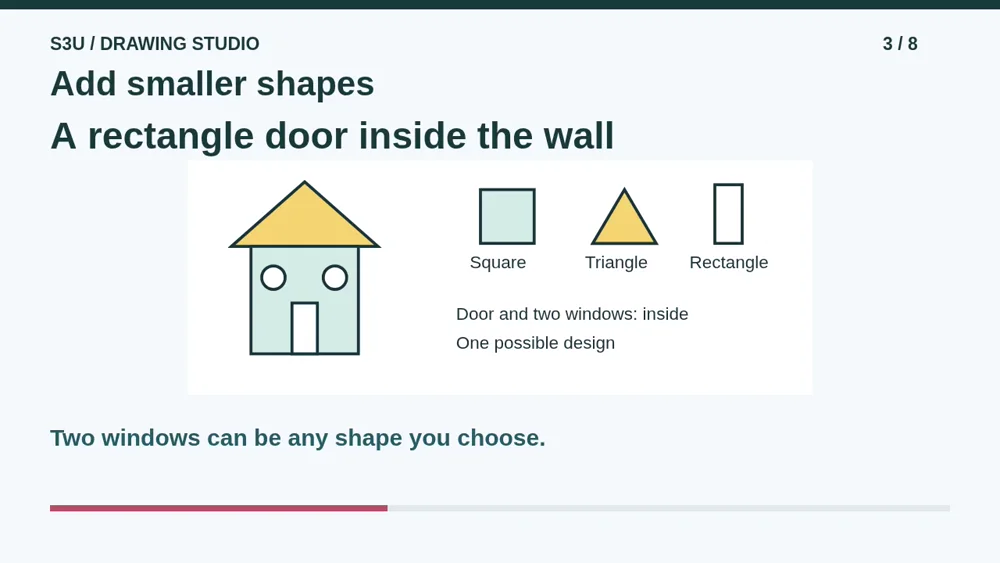 S3U / DRAWING STUDIO

3 / 8

Add smaller shapes

A rectangle door inside the wall

Square

Triangle

Rectangle

Door and two windows: inside

One possible design

Two windows can be any shape you choose.